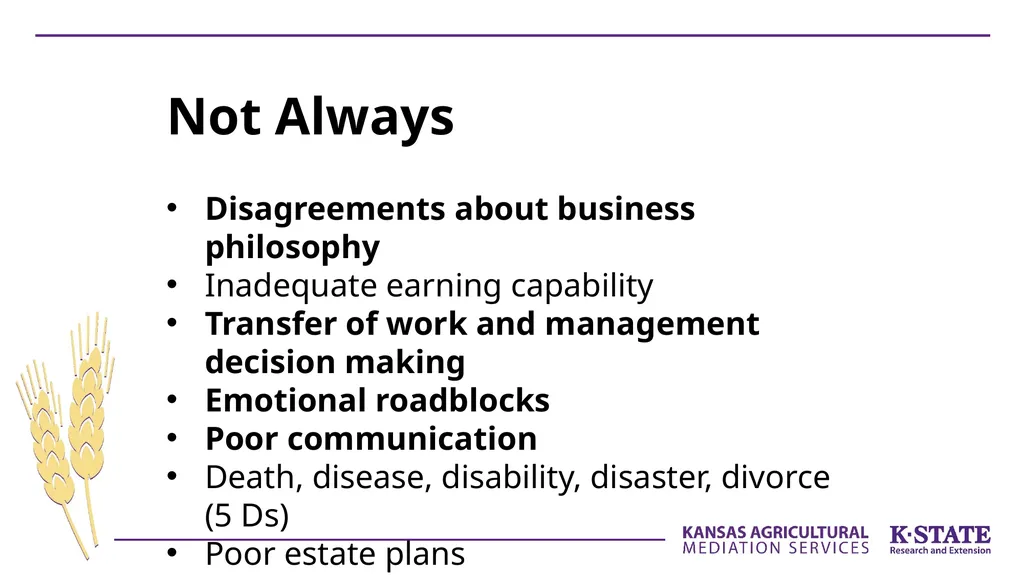 Not Always

• Disagreements about business philosophy
• Inadequate earning capability
• Transfer of work and management decision making
• Emotional roadblocks
• Poor communication
• Death, disease, disability, disaster, divorce (5 Ds)
• Poor estate plans

KANSAS AGRICULTURAL
MEDIATION SERVICES

K·STATE
Research and Extension